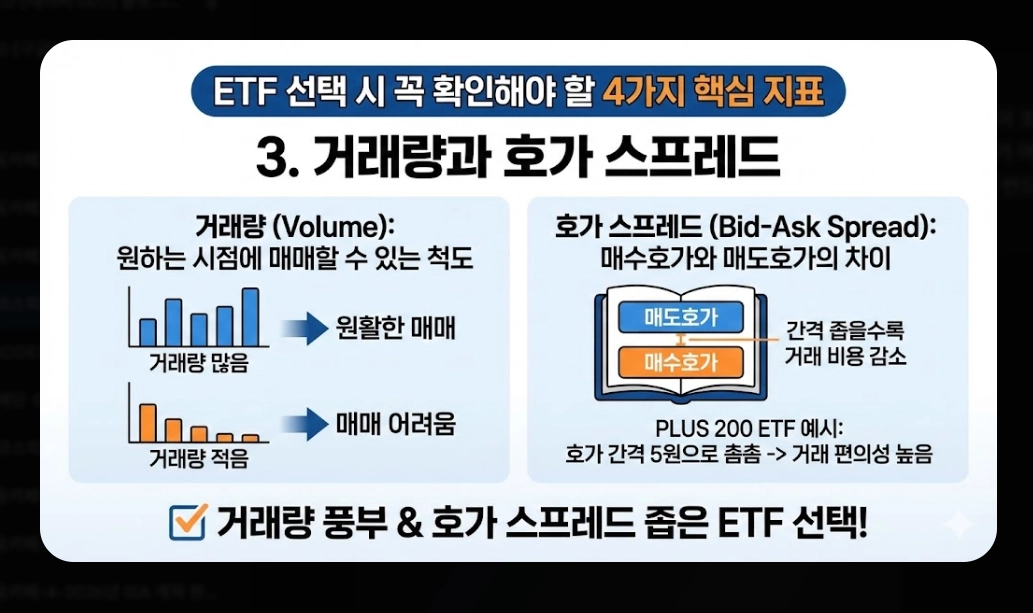 ETF 선택 시 꼭 확인해야 할 4가지 핵심 지표

3. 거래량과 호가 스프레드

거래량 (Volume):
원하는 시점에 매매할 수 있는 척도

거래량 많음

원활한 매매

거래량 적음

매매 어려움

호가 스프레드 (Bid-Ask Spread):
매수호가와 매도호가의 차이

매도호가

매수호가

간격 좁을수록
거래 비용 감소

PLUS 200 ETF 예시:
호가 간격 5원으로 촘촘 -> 거래 편의성 높음

거래량 풍부 & 호가 스프레드 좁은 ETF 선택!